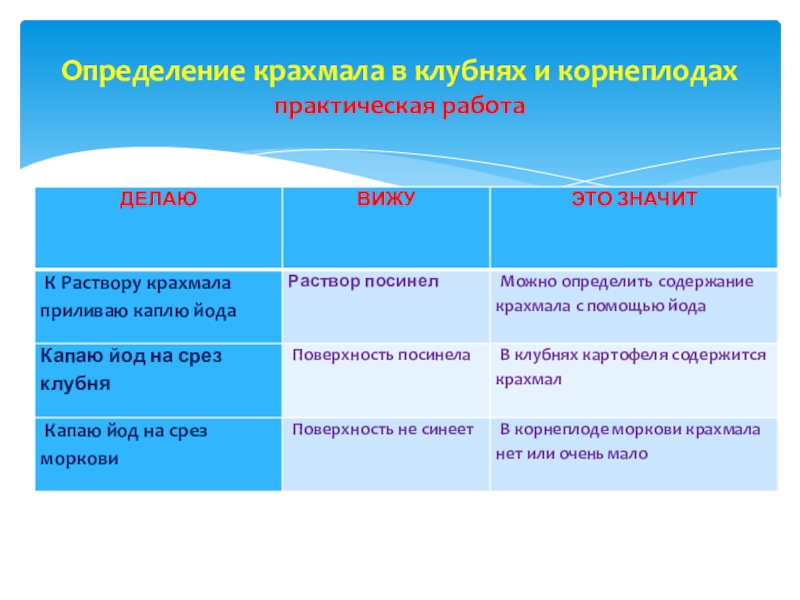 Определение крахмала в клубнях и корнеплодах
практическая работа

| ДЕЛАЮ | ВИЖУ | ЭТО ЗНАЧИТ |
|---|---|---|
| К Раствору крахмала приливаю каплю йода | Раствор посинел | Можно определить содержание крахмала с помощью йода |
| Капаю йод на срез клубня | Поверхность посинела | В клубнях картофеля содержится крахмал |
| Капаю йод на срез моркови | Поверхность не синеет | В корнеплоде моркови крахмала нет или очень мало |